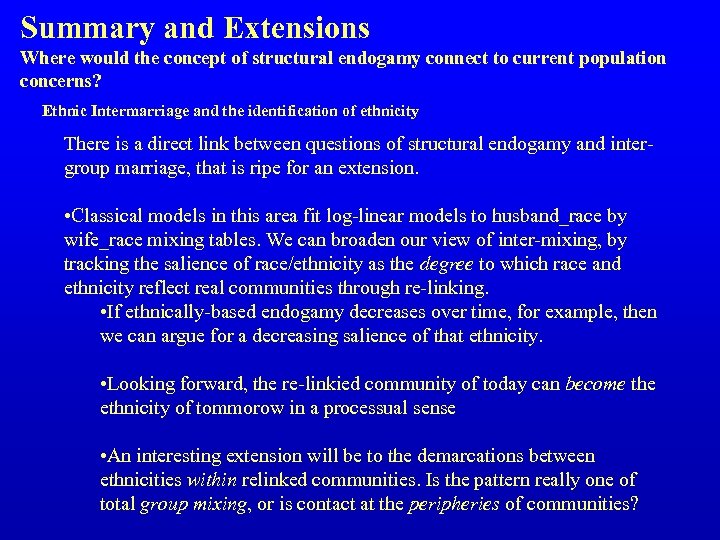 Summary and Extensions
Where would the concept of structural endogamy connect to current population concerns?

Ethnic Intermarriage and the identification of ethnicity

There is a direct link between questions of structural endogamy and inter-group marriage, that is ripe for an extension.

•Classical models in this area fit log-linear models to husband_race by wife_race mixing tables. We can broaden our view of inter-mixing, by tracking the salience of race/ethnicity as the degree to which race and ethnicity reflect real communities through re-linking.

•If ethnically-based endogamy decreases over time, for example, then we can argue for a decreasing salience of that ethnicity.

•Looking forward, the re-linkied community of today can become the ethnicity of tommorow in a processual sense

•An interesting extension will be to the demarcations between ethnicities within relinked communities. Is the pattern really one of total group mixing, or is contact at the peripheries of communities?